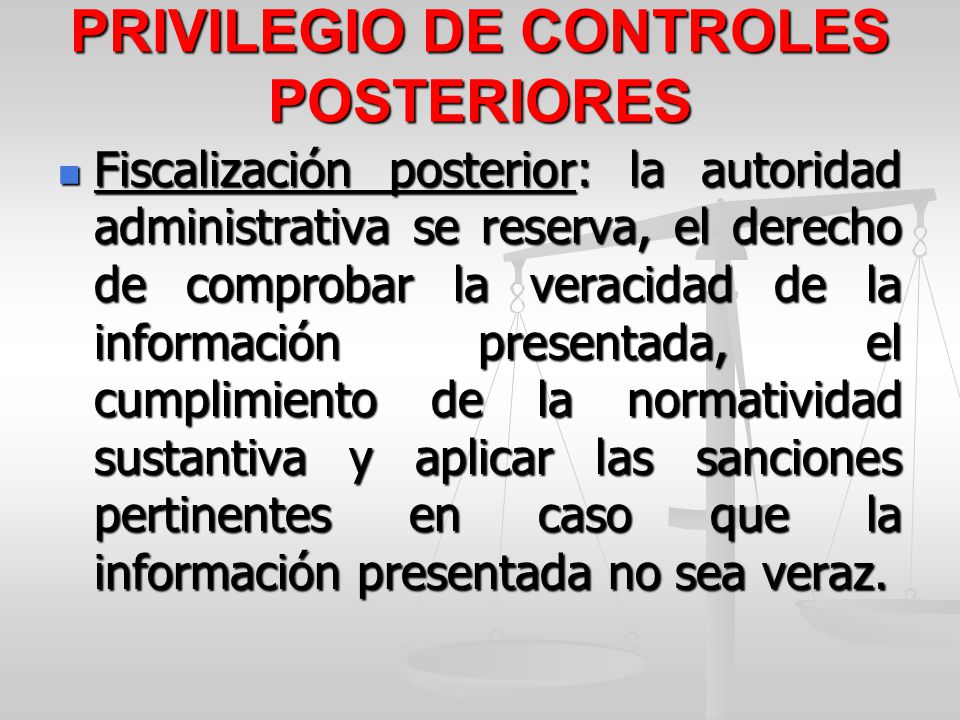 PRIVILEGIO DE CONTROLES POSTERIORES

Fiscalización posterior: la autoridad administrativa se reserva, el derecho de comprobar la veracidad de la información presentada, el cumplimiento de la normatividad sustantiva y aplicar las sanciones pertinentes en caso que la información presentada no sea veraz.